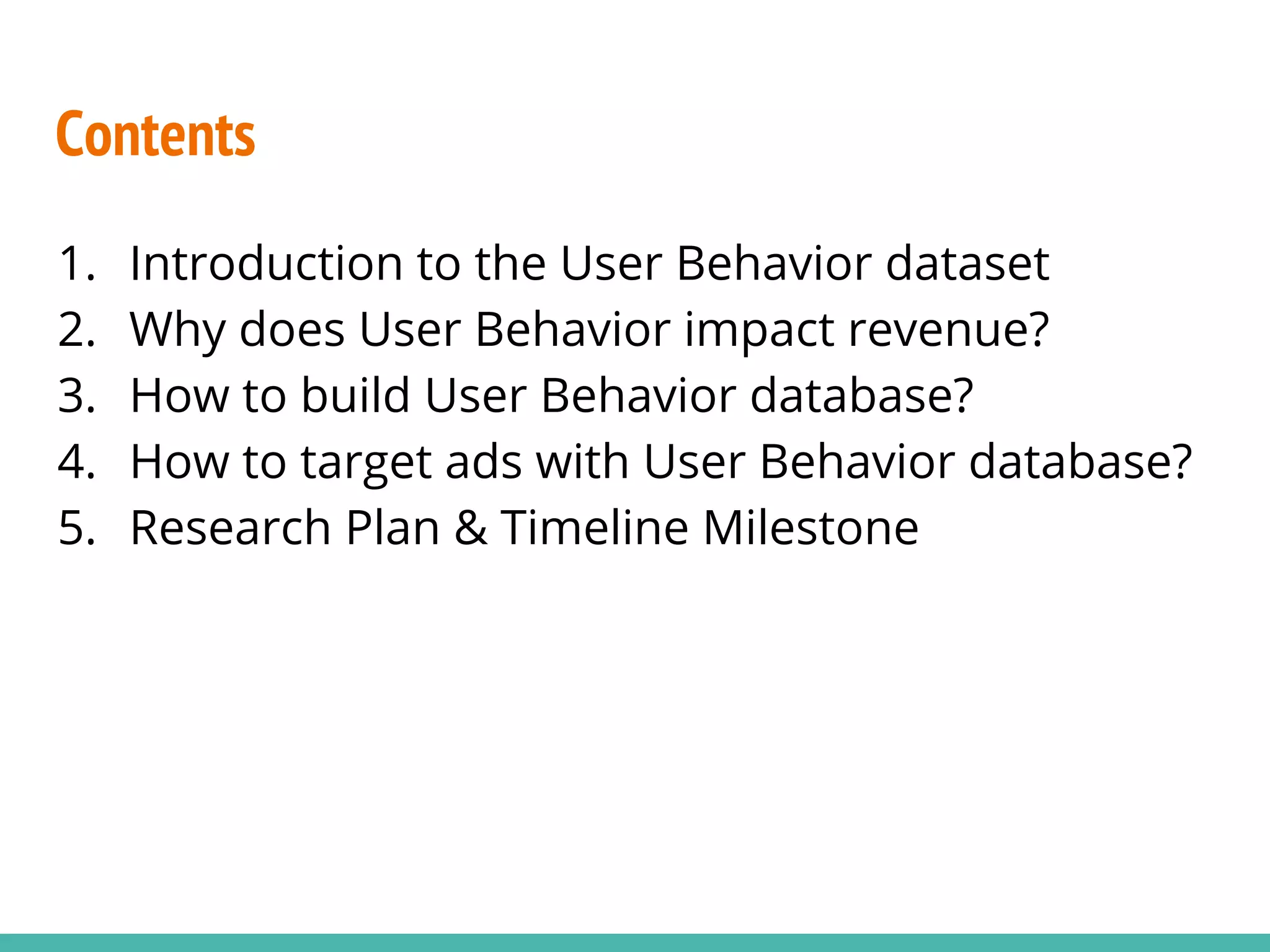 Contents

1. Introduction to the User Behavior dataset
2. Why does User Behavior impact revenue?
3. How to build User Behavior database?
4. How to target ads with User Behavior database?
5. Research Plan & Timeline Milestone